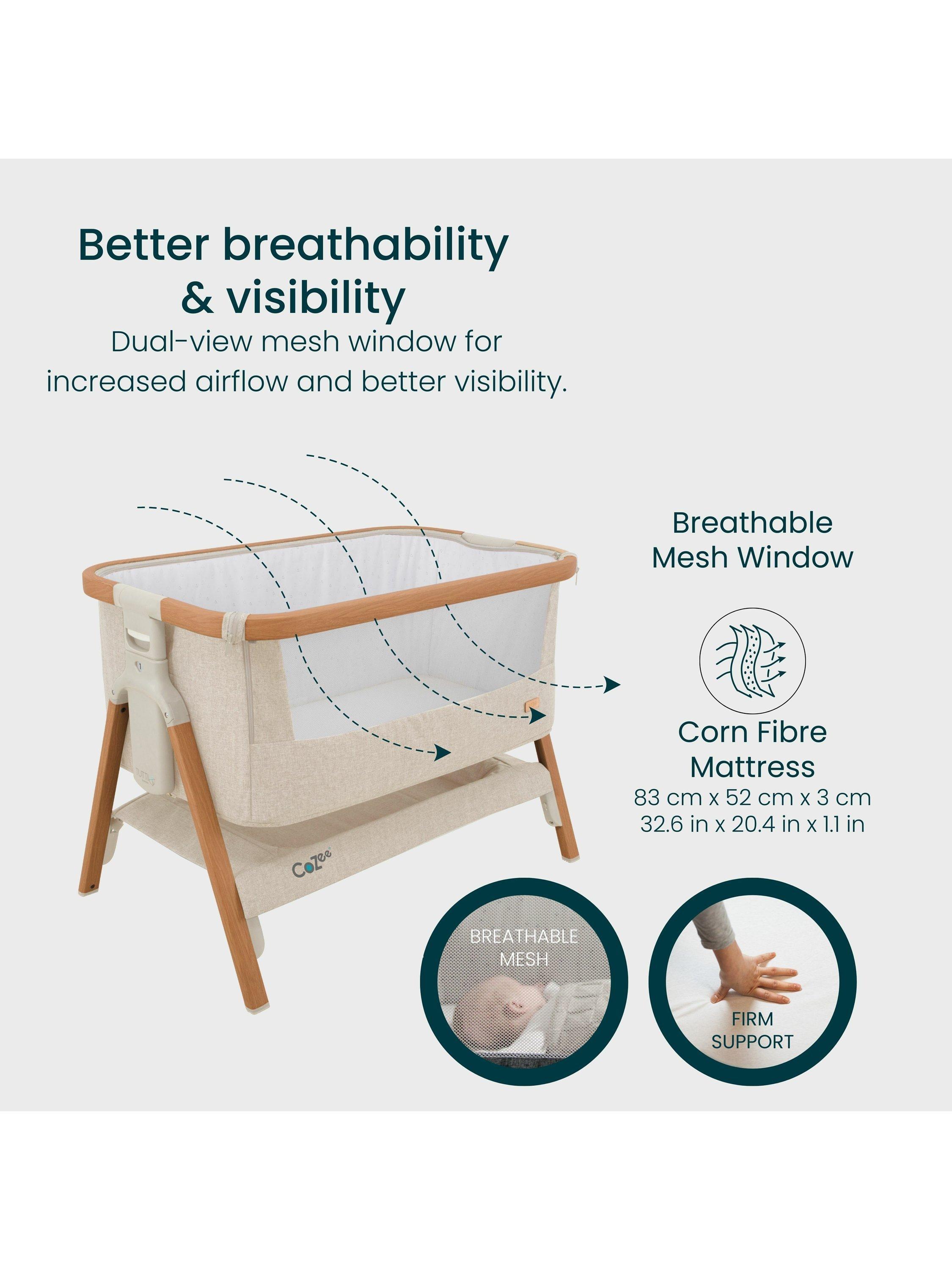 Better breathability & visibility
Dual-view mesh window for increased airflow and better visibility.

Breathable Mesh Window

Corn Fibre Mattress
83 cm x 52 cm x 3 cm
32.6 in x 20.4 in x 1.1 in

CoZee

BREATHABLE MESH

FIRM SUPPORT